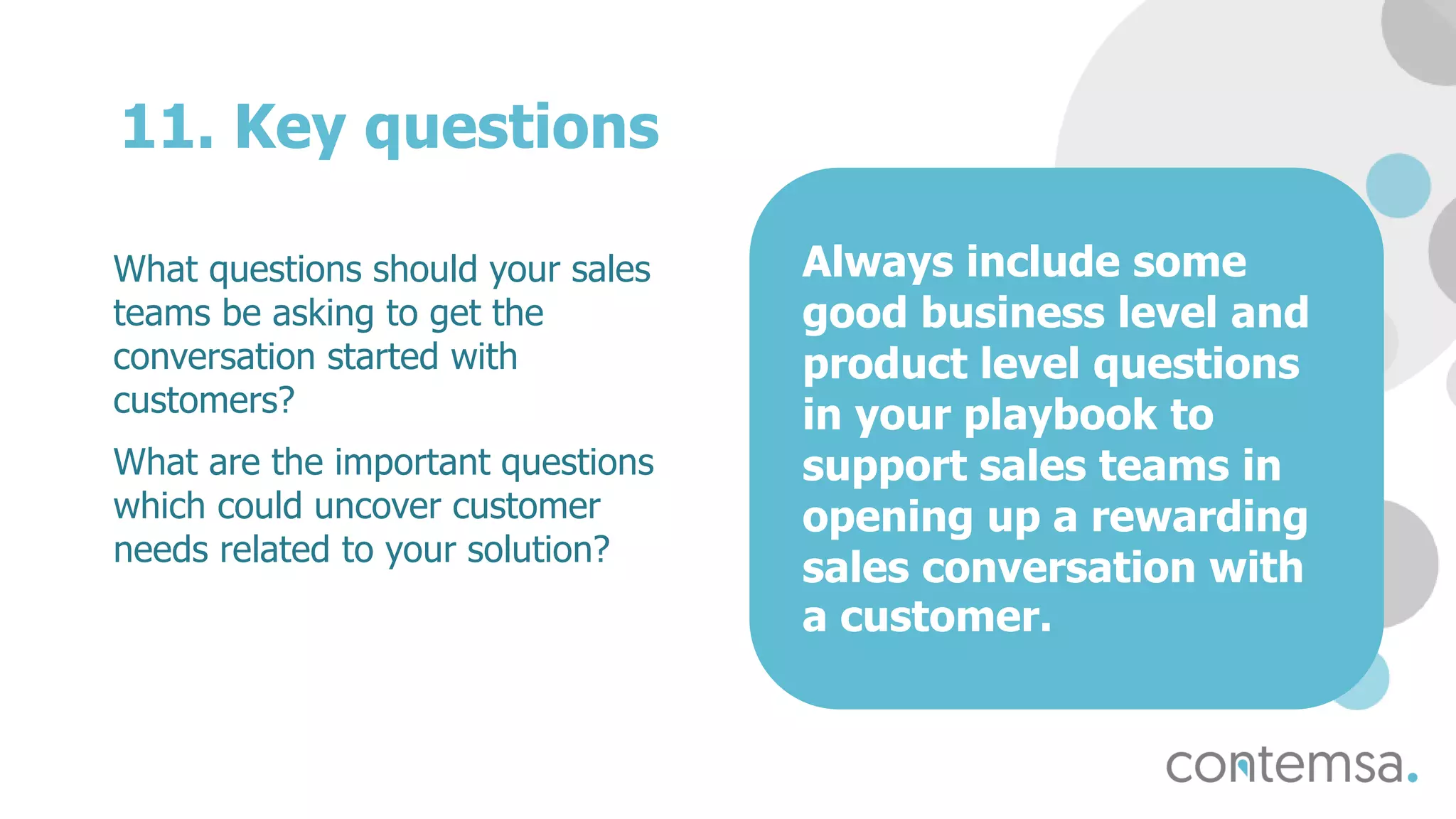 11. Key questions

What questions should your sales teams be asking to get the conversation started with customers?

What are the important questions which could uncover customer needs related to your solution?

Always include some good business level and product level questions in your playbook to support sales teams in opening up a rewarding sales conversation with a customer.

contemsa.